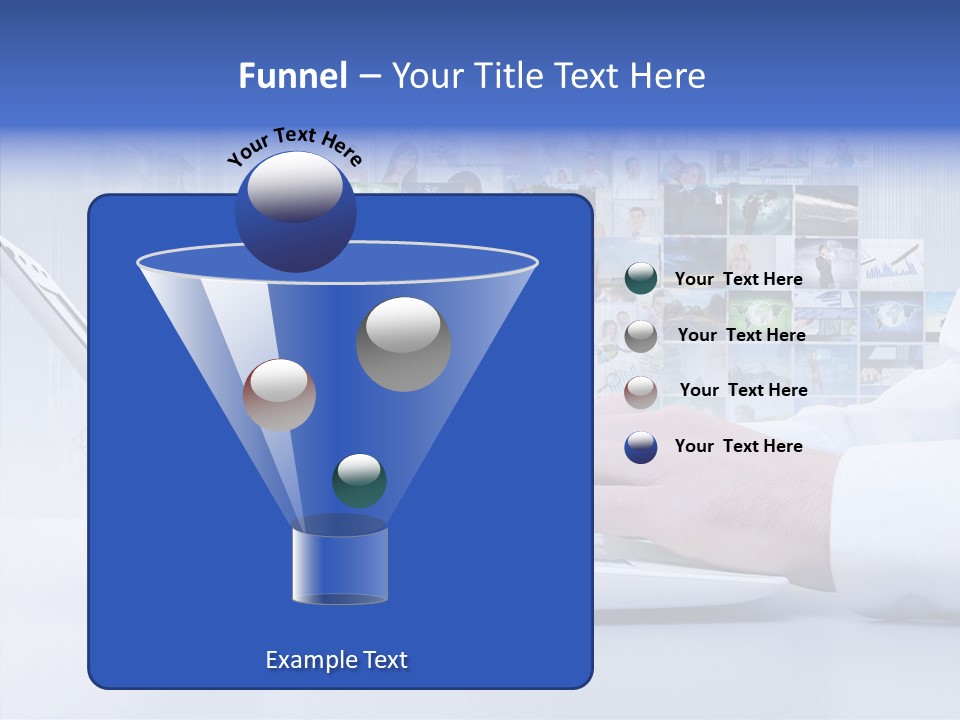 Funnel – Your Title Text Here

Your Text Here

Your Text Here

Your Text Here

Your Text Here

Your Text Here

Example Text